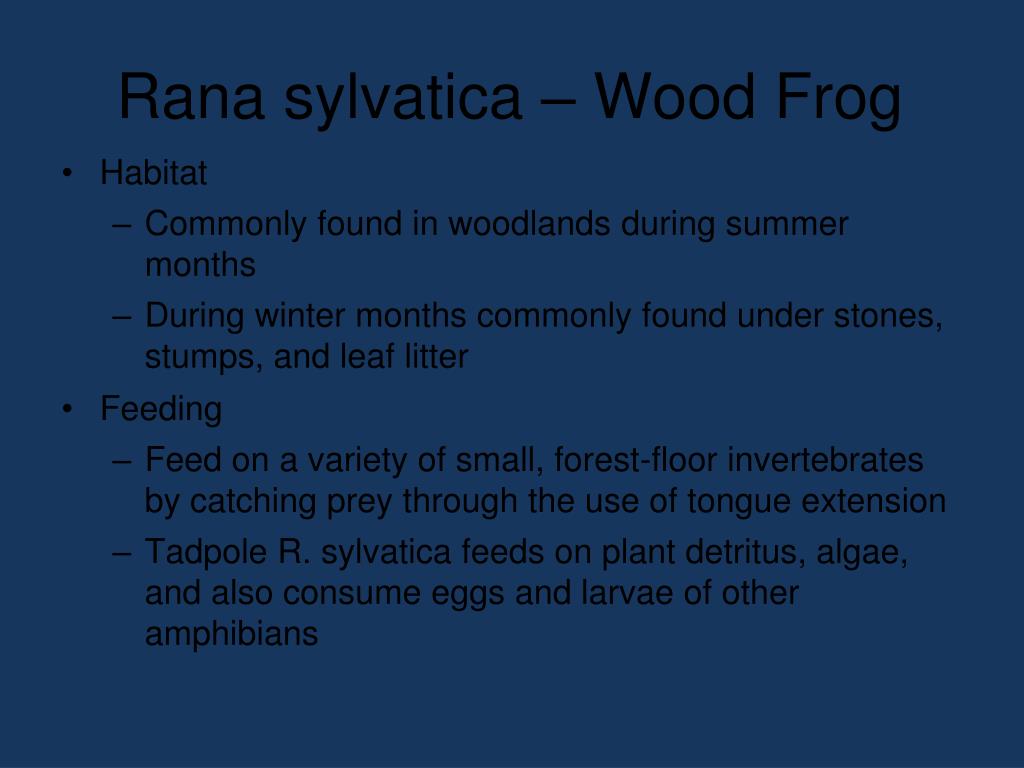 Rana sylvatica – Wood Frog

• Habitat
– Commonly found in woodlands during summer months
– During winter months commonly found under stones, stumps, and leaf litter
• Feeding
– Feed on a variety of small, forest-floor invertebrates by catching prey through the use of tongue extension
– Tadpole R. sylvatica feeds on plant detritus, algae, and also consume eggs and larvae of other amphibians